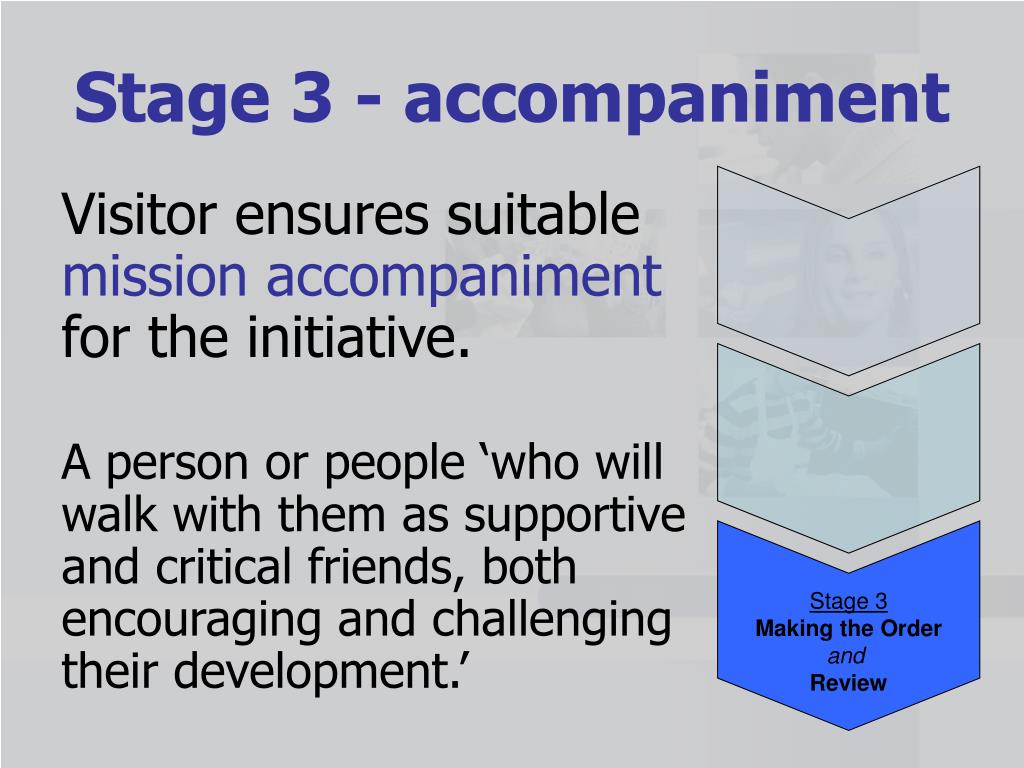 Stage 3 - accompaniment

Visitor ensures suitable mission accompaniment for the initiative.

A person or people ‘who will walk with them as supportive and critical friends, both encouraging and challenging their development.’

Stage 3
Making the Order
and
Review